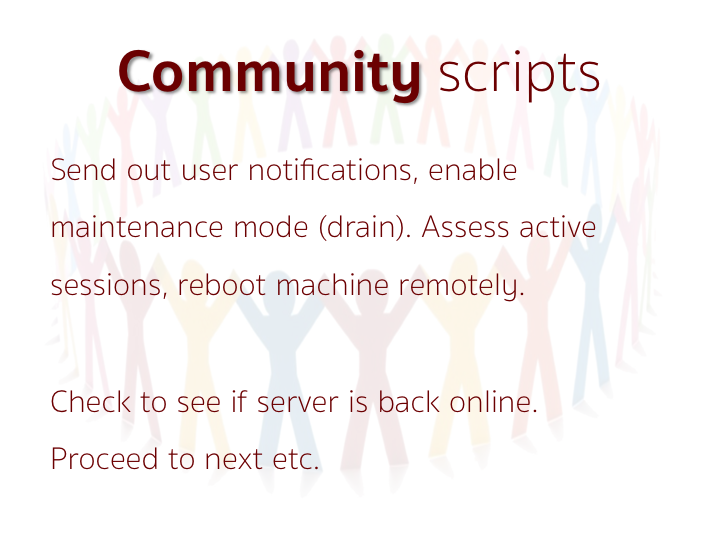 Community scripts

Send out user notifications, enable maintenance mode (drain). Assess active sessions, reboot machine remotely.

Check to see if server is back online. Proceed to next etc.